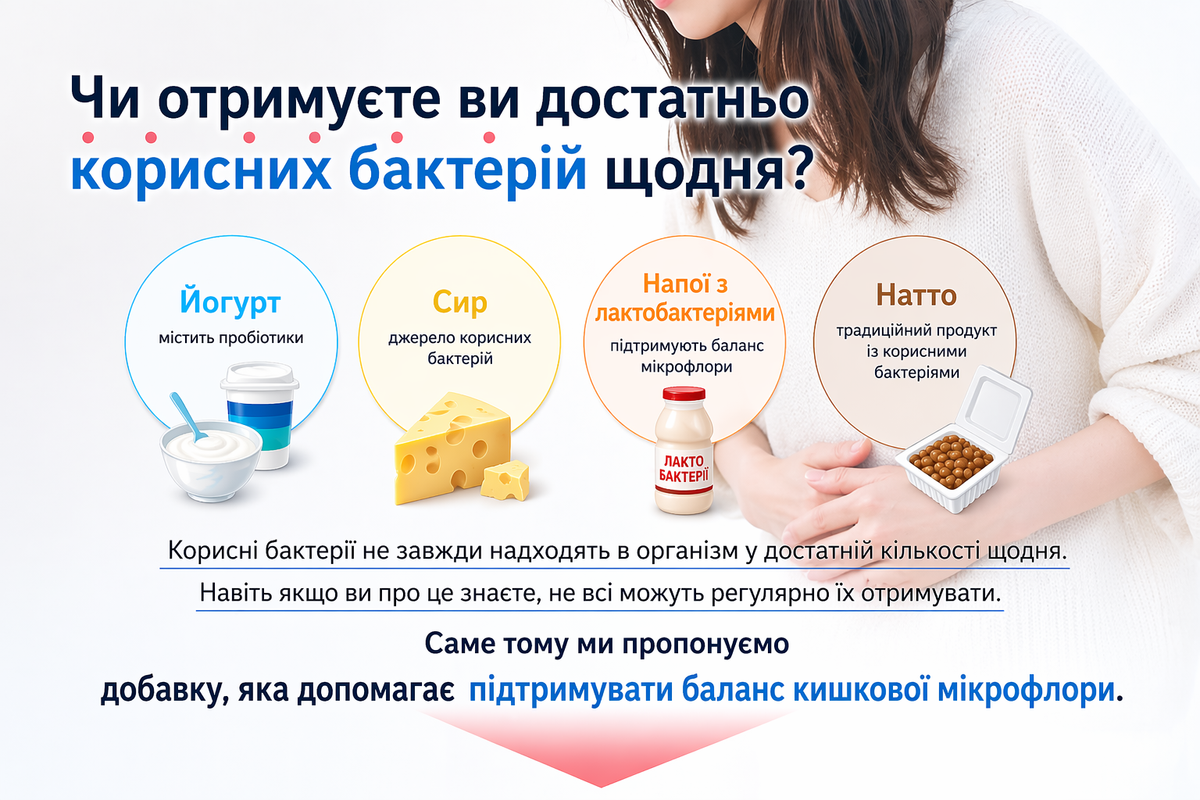 Чи отримуєте ви достатньо корисних бактерій щодня?

Йогурт
містить пробіотики

Сир
джерело корисних бактерій

Напої з лактобактеріями
підтримують баланс мікрофлори

ЛАКТО БАКТЕРІЇ

Натто
традиційний продукт із корисними бактеріями

Корисні бактерії не завжди надходять в організм у достатній кількості щодня.
Навіть якщо ви про це знаєте, не всі можуть регулярно їх отримувати.

Саме тому ми пропонуємо
добавку, яка допомагає підтримувати баланс кишкової мікрофлори.